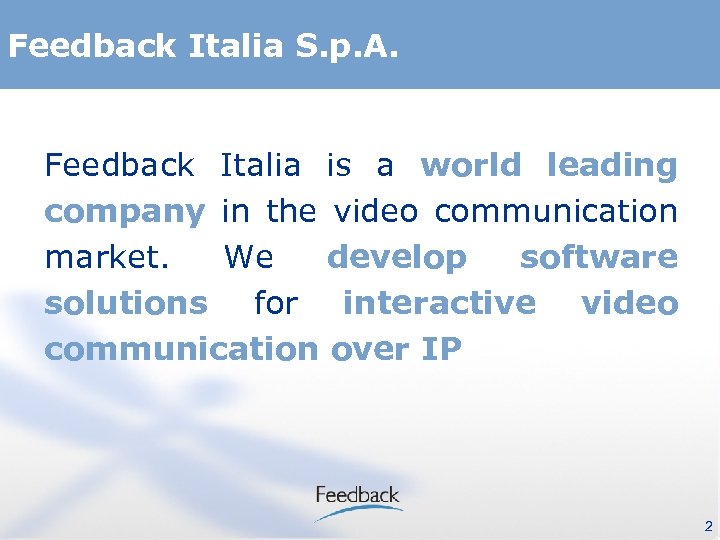 Feedback Italia S.p.A.

Feedback Italia is a world leading company in the video communication market. We develop software solutions for interactive video communication over IP

Feedback

2